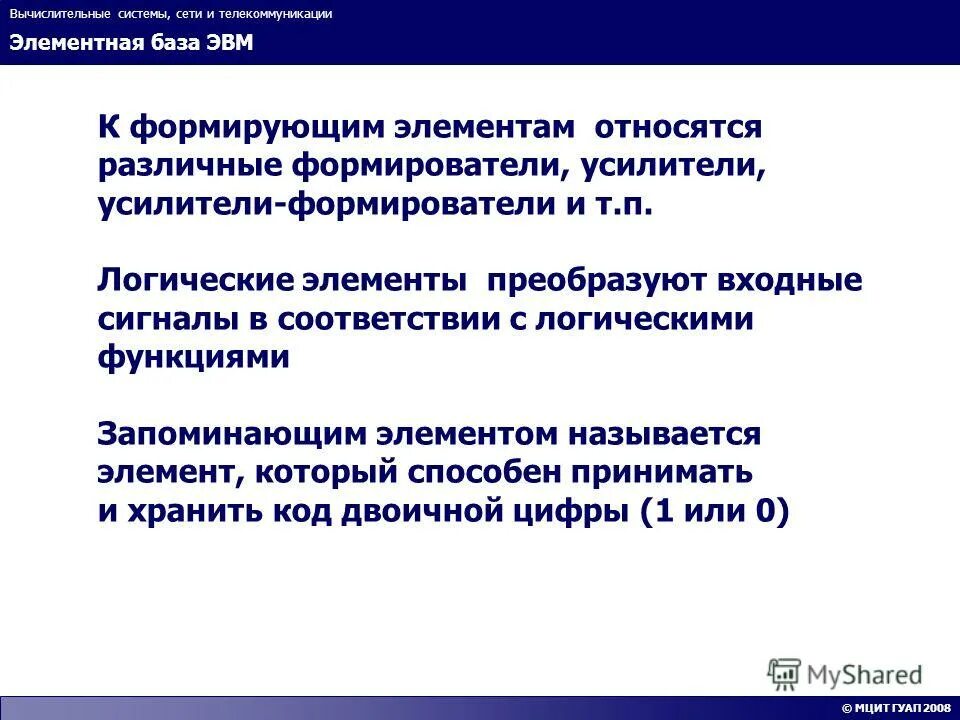 Вычислительные системы, сети и телекоммуникации

Элементная база ЭВМ

К формирующим элементам относятся различные формирователи, усилители, усилители-формирователи и т.п.

Логические элементы преобразуют входные сигналы в соответствии с логическими функциями

Запоминающим элементом называется элемент, который способен принимать и хранить код двоичной цифры (1 или 0)

MyShared

© МЦИТ ГУАП 2008